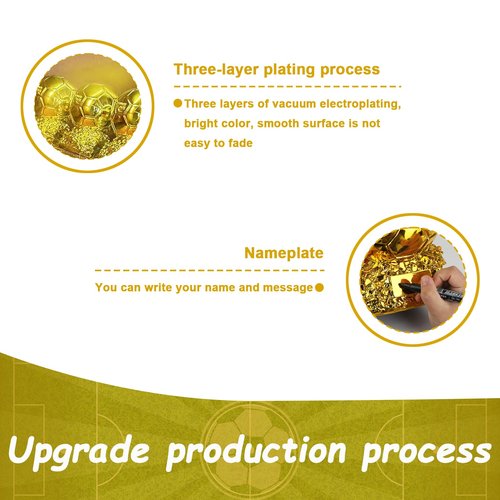 Three-layer plating process

Three layers of vacuum electroplating, bright color, smooth surface is not easy to fade

Nameplate

You can write your name and message

Upgrade production process